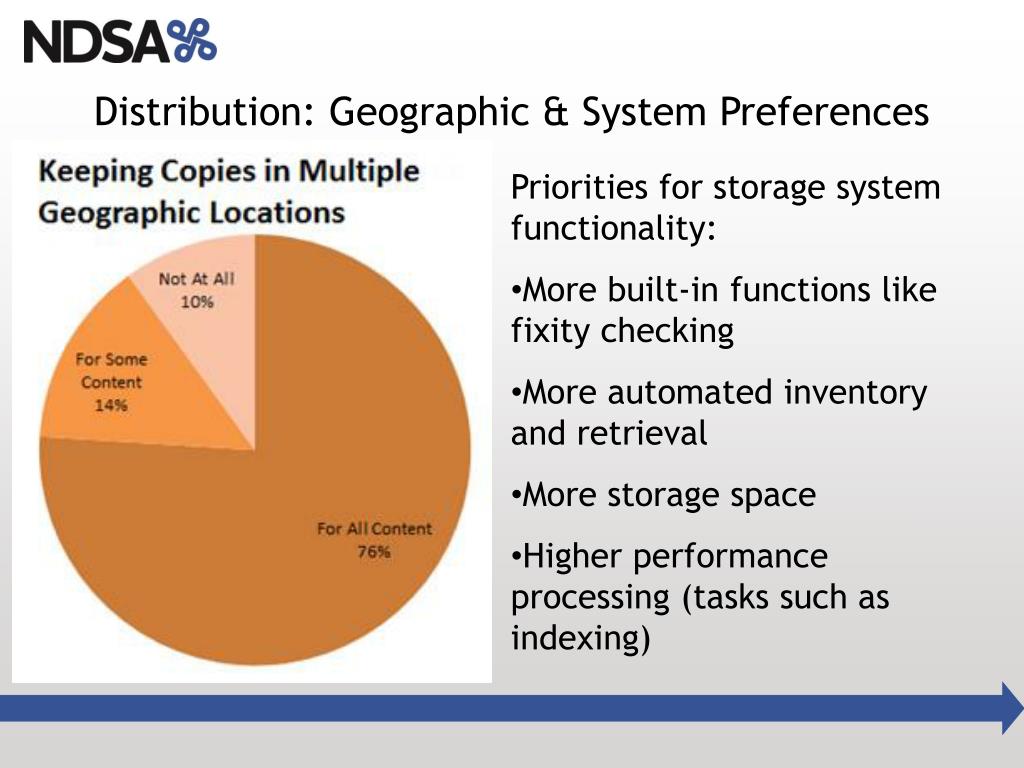 NDSA

Distribution: Geographic & System Preferences

Keeping Copies in Multiple Geographic Locations

Not At All 10%

For Some Content 14%

For All Content 76%

Priorities for storage system functionality:

•More built-in functions like fixity checking

•More automated inventory and retrieval

•More storage space

•Higher performance processing (tasks such as indexing)